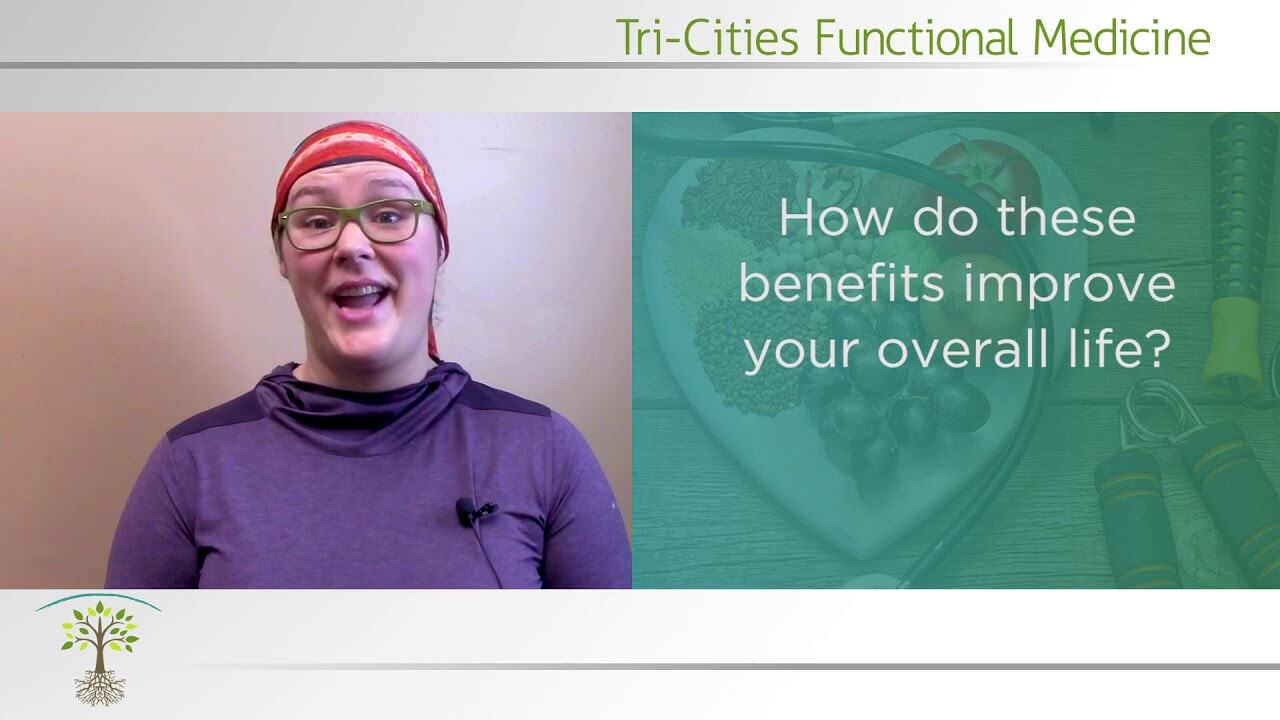 Tri-Cities Functional Medicine

How do these benefits improve your overall life?